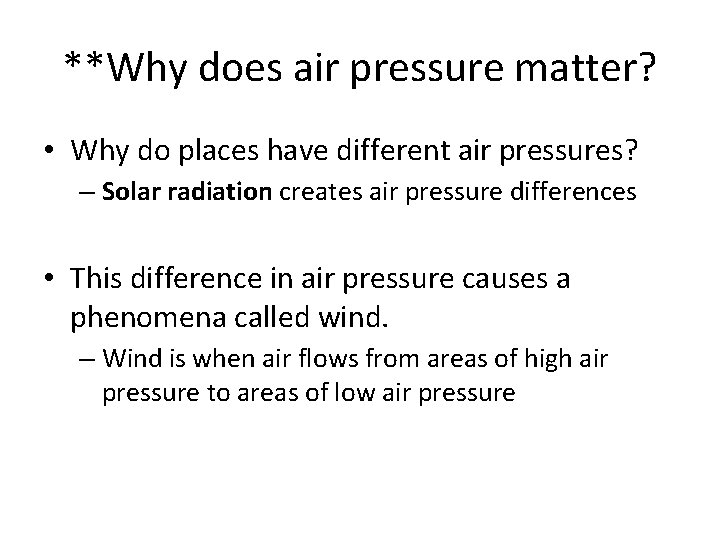 **Why does air pressure matter?

• Why do places have different air pressures?
– Solar radiation creates air pressure differences

• This difference in air pressure causes a phenomena called wind.
– Wind is when air flows from areas of high air pressure to areas of low air pressure